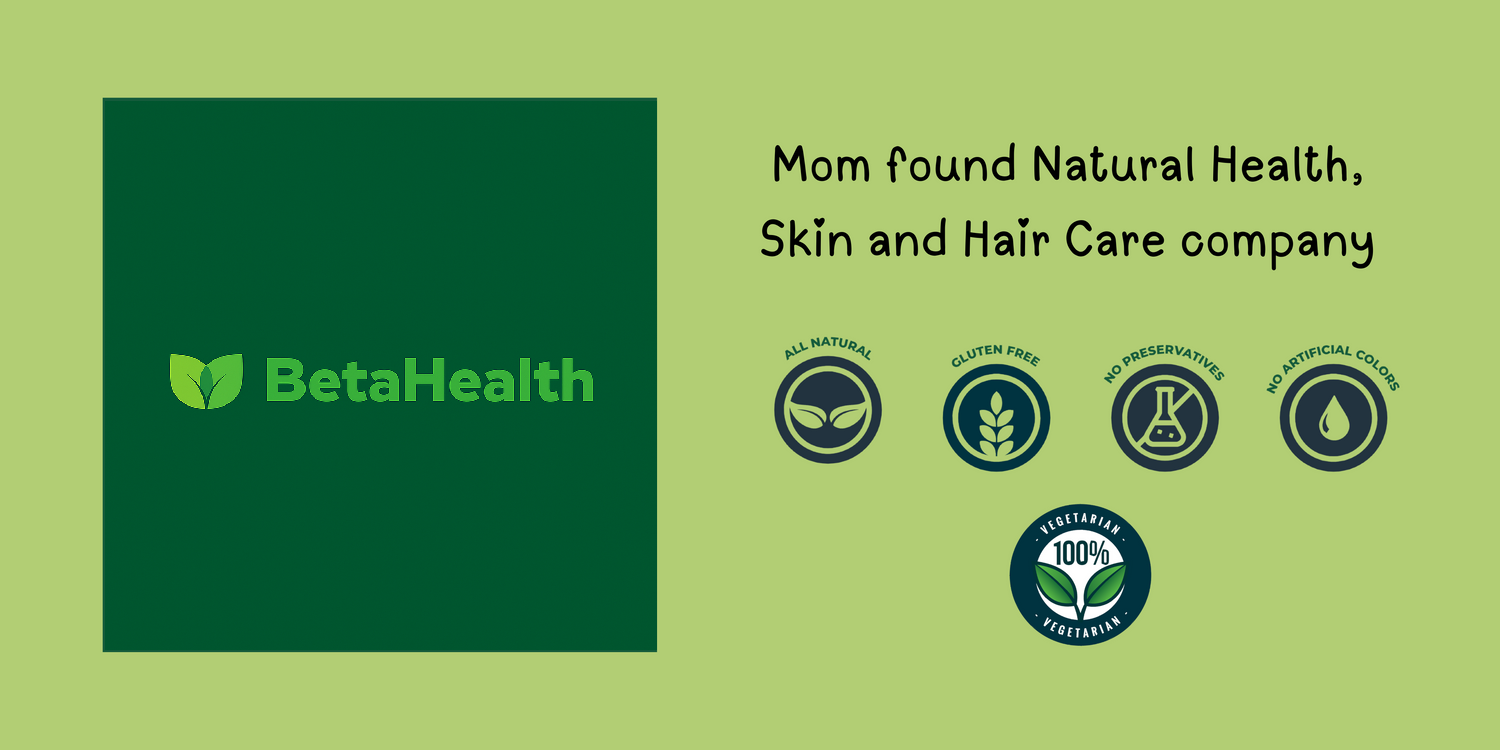 BetaHealth

Mom found Natural Health, Skin and Hair Care company

ALL NATURAL

GLUTEN FREE

NO PRESERVATIVES

NO ARTIFICIAL COLORS

VEGETARIAN
100%
VEGETARIAN